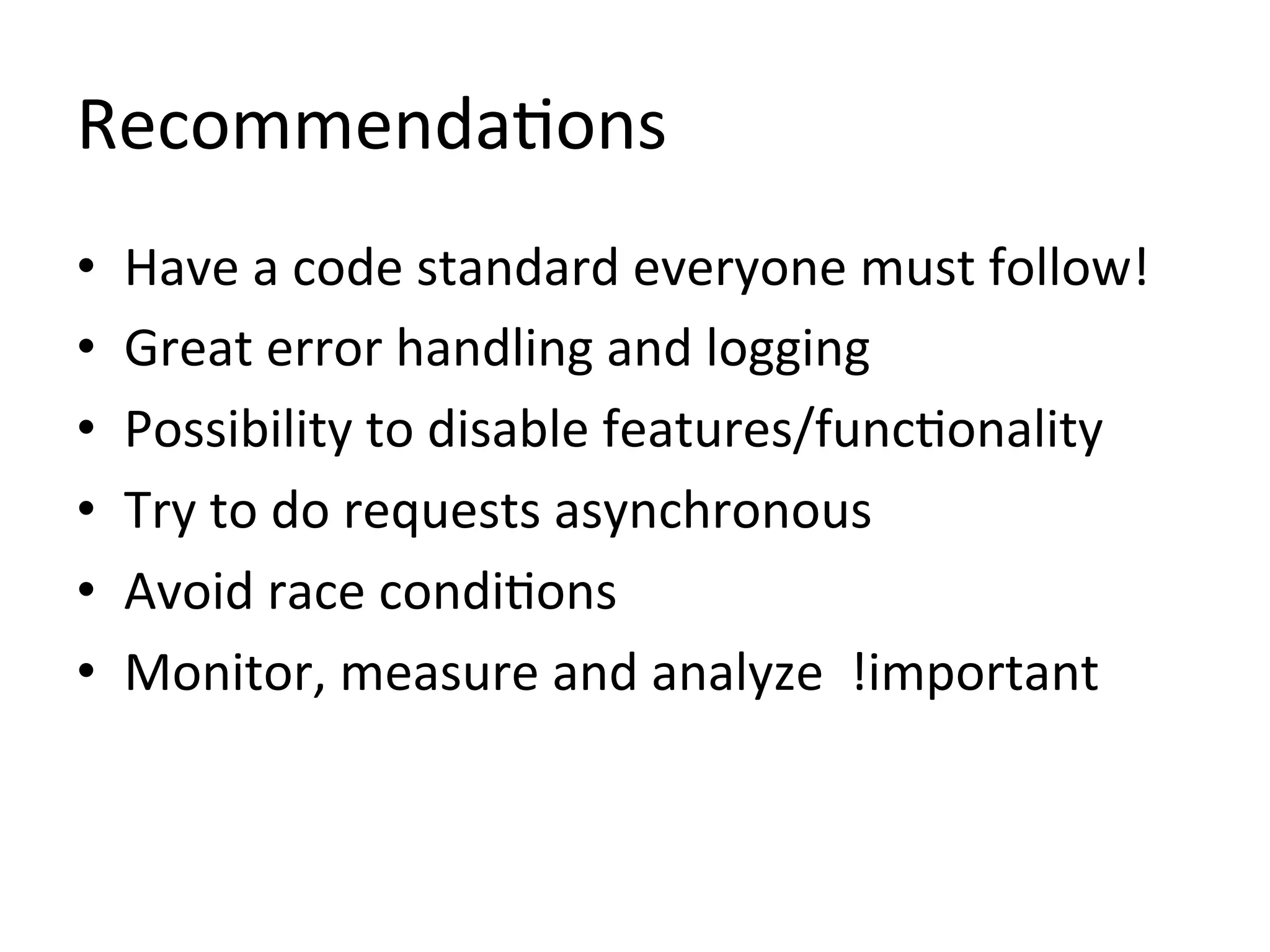 Recommendations

• Have a code standard everyone must follow!
• Great error handling and logging
• Possibility to disable features/functionality
• Try to do requests asynchronous
• Avoid race conditions
• Monitor, measure and analyze !important